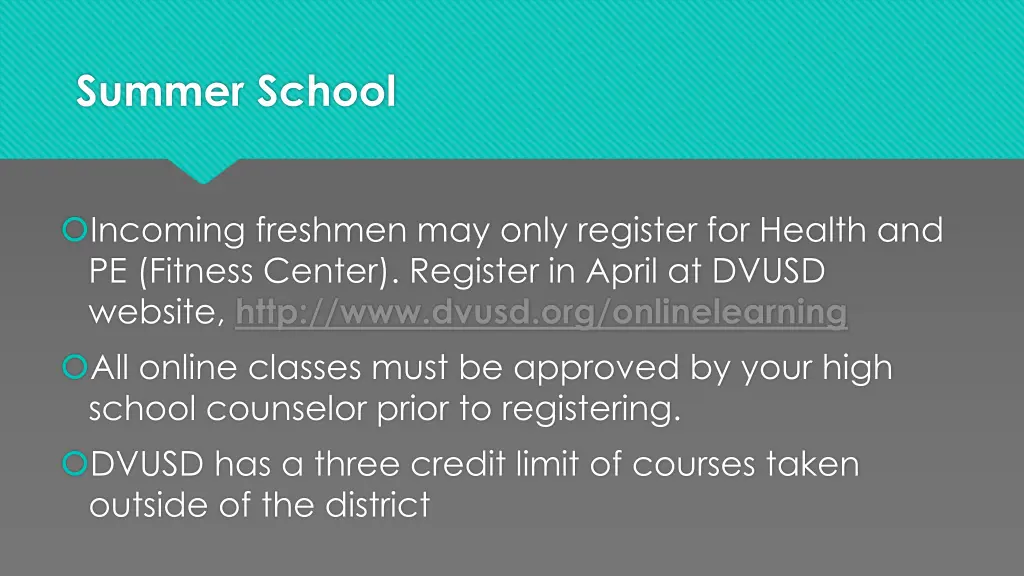 Summer School

Incoming freshmen may only register for Health and PE (Fitness Center). Register in April at DVUSD website, http://www.dvusd.org/onlinelearning

All online classes must be approved by your high school counselor prior to registering.

DVUSD has a three credit limit of courses taken outside of the district